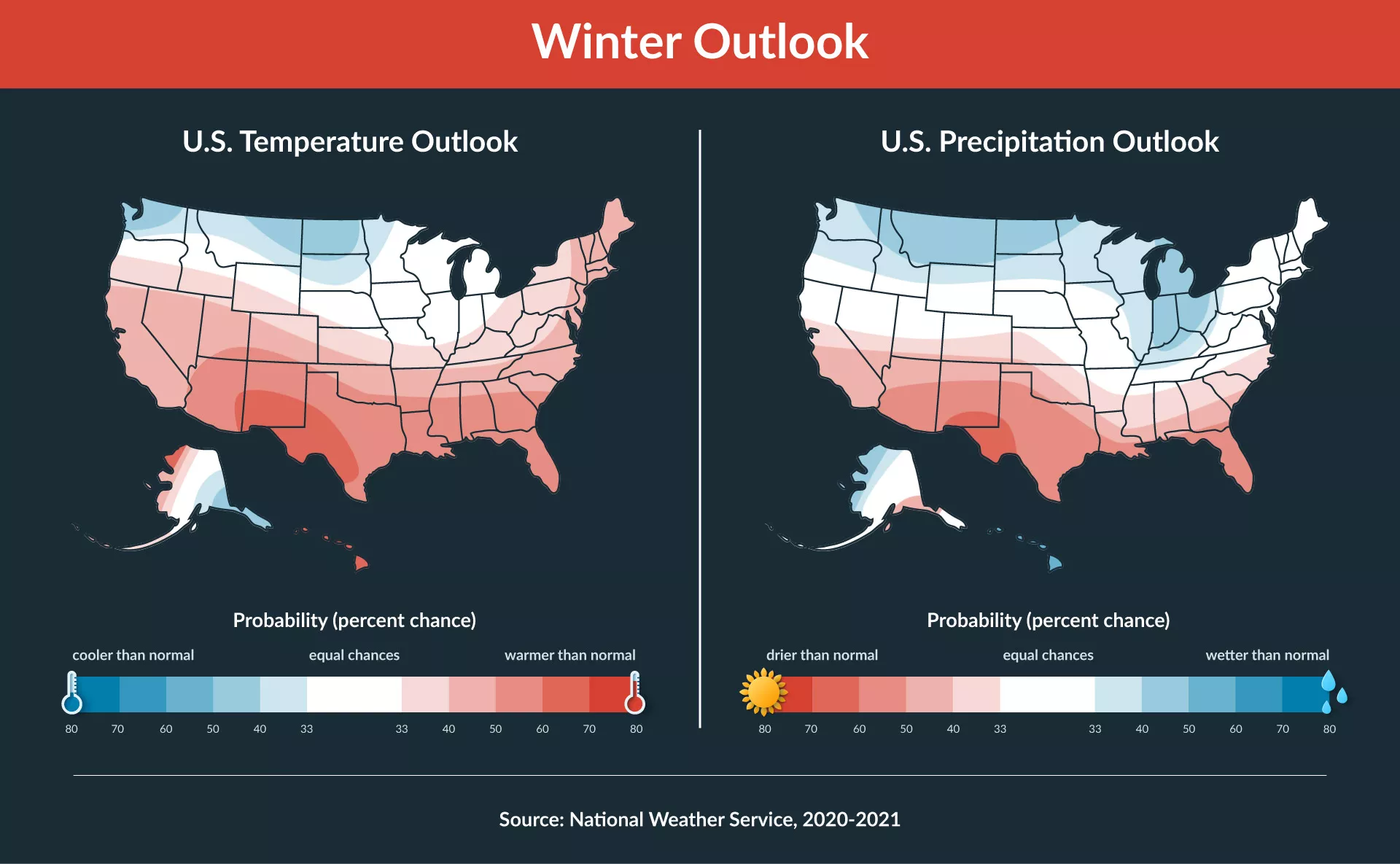 Winter Outlook

U.S. Temperature Outlook

Probability (percent chance)

cooler than normal equal chances warmer than normal

80 70 60 50 40 33 33 40 50 60 70 80

U.S. Precipitation Outlook

Probability (percent chance)

drier than normal equal chances wetter than normal

80 70 60 50 40 33 33 40 50 60 70 80

Source: National Weather Service, 2020-2021